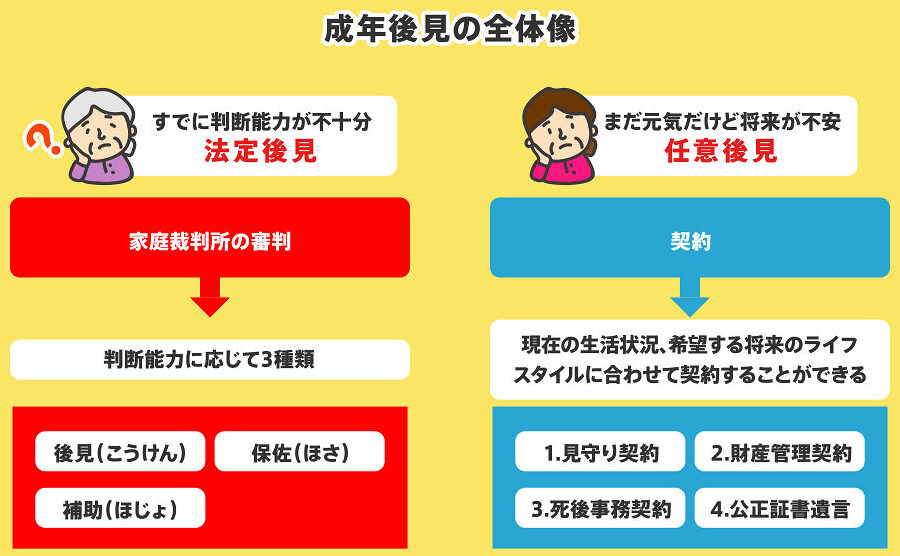 成年後見の全体像

?

すでに判断能力が不十分
法定後見

家庭裁判所の審判

判断能力に応じて3種類

後見（こうけん）
保佐（ほさ）
補助（ほじょ）

まだ元気だけど将来が不安
任意後見

契約

現在の生活状況、希望する将来のライフスタイルに合わせて契約することができる

1.見守り契約
2.財産管理契約
3.死後事務契約
4.公正証書遺言